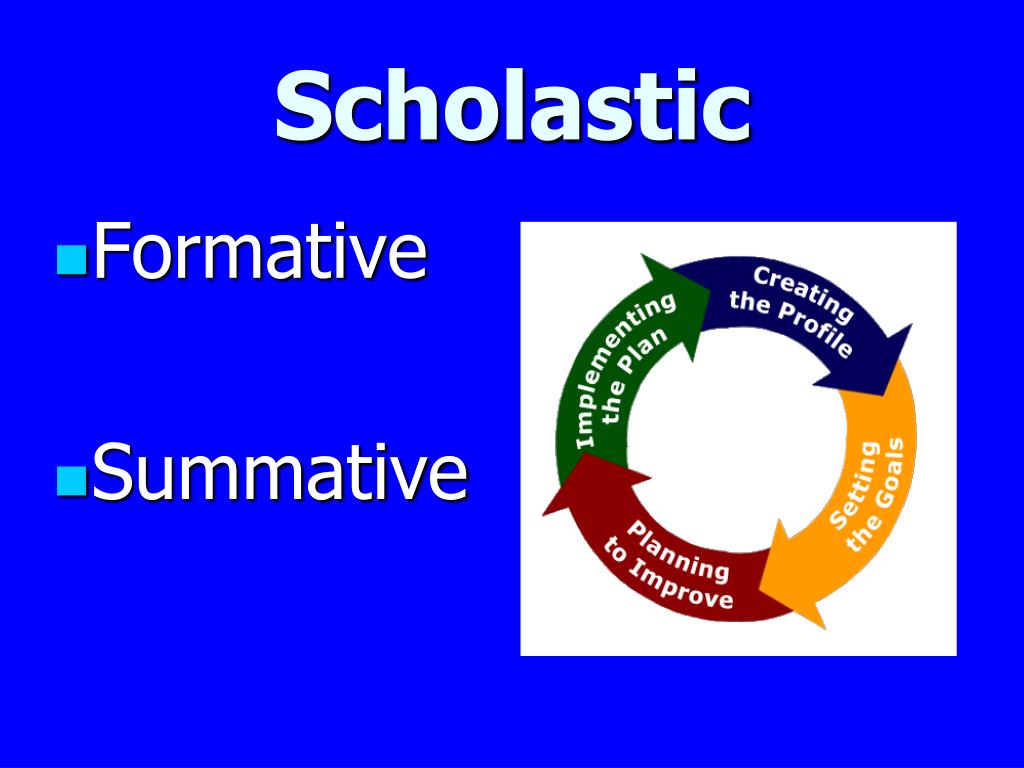 Scholastic

Formative

Summative

Creating the Profile

Setting the Goals

Planning to Improve

Implementing the Plan